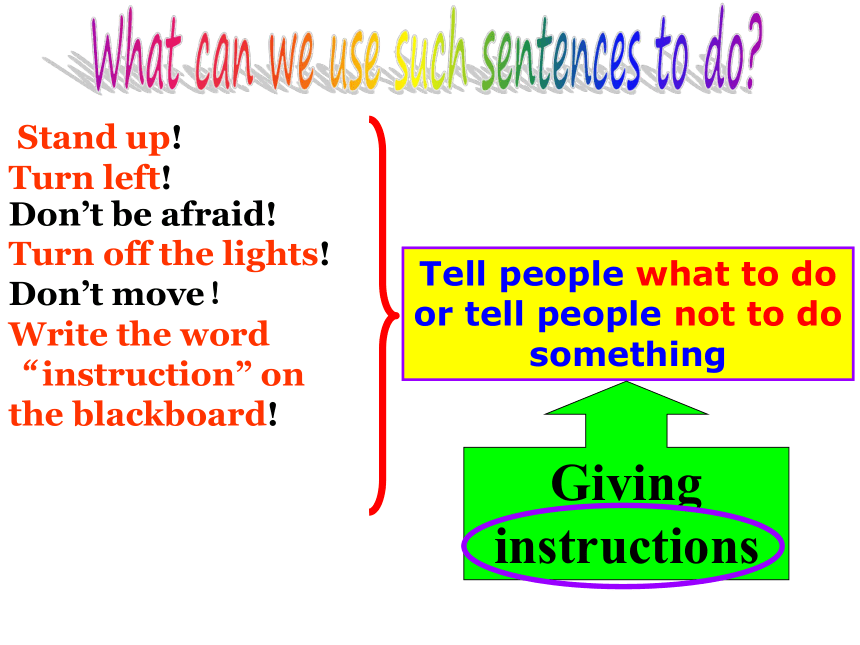 What can we use such sentences to do?

Stand up!
Turn left!
Don't be afraid!
Turn off the lights!
Don't move !
Write the word "instruction" on the blackboard!

Tell people what to do or tell people not to do something

Giving instructions